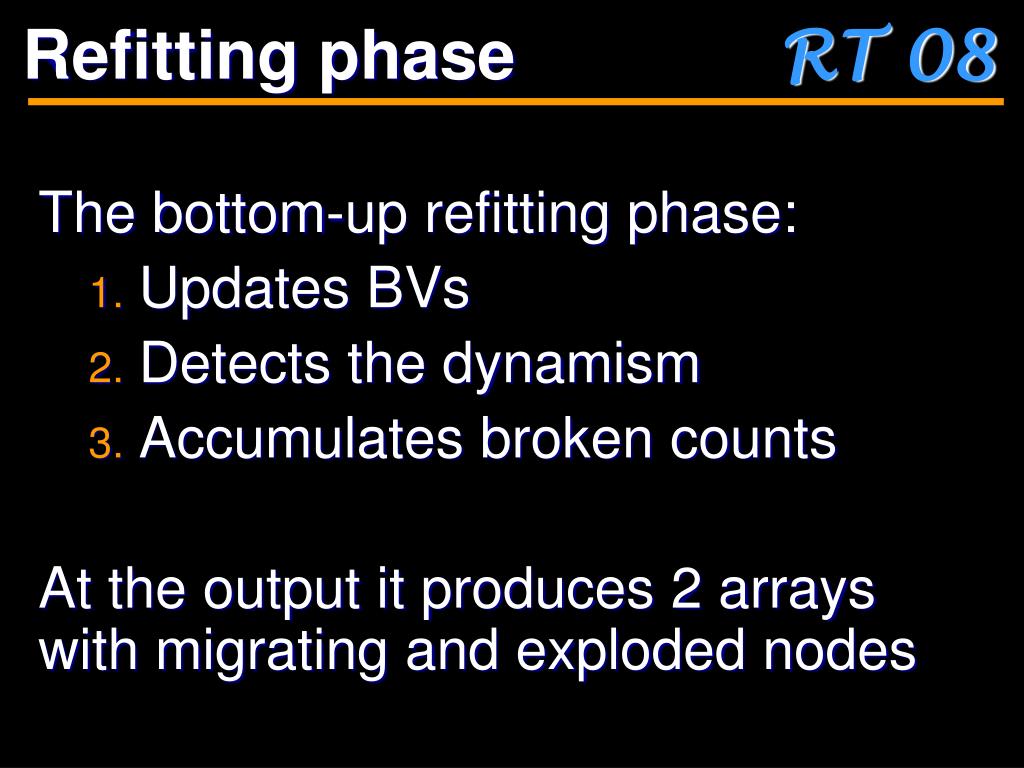 Refitting phase RT 08

The bottom-up refitting phase:
1. Updates BVs
2. Detects the dynamism
3. Accumulates broken counts

At the output it produces 2 arrays with migrating and exploded nodes